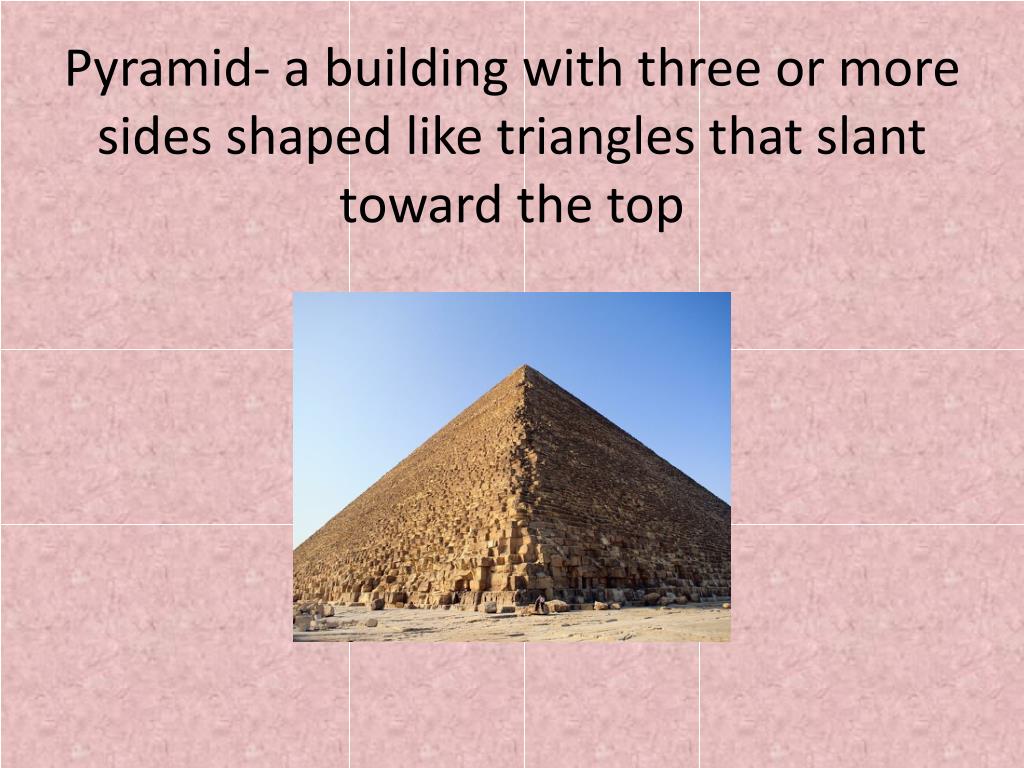 Pyramid- a building with three or more sides shaped like triangles that slant toward the top